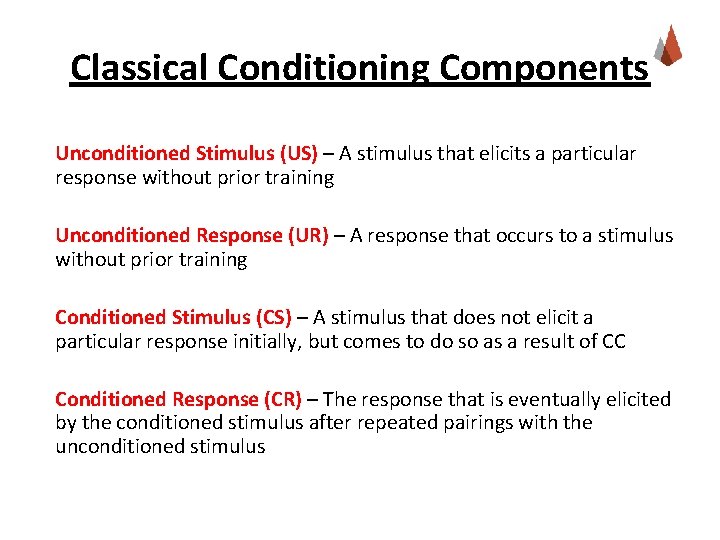 Classical Conditioning Components

Unconditioned Stimulus (US) – A stimulus that elicits a particular response without prior training

Unconditioned Response (UR) – A response that occurs to a stimulus without prior training

Conditioned Stimulus (CS) – A stimulus that does not elicit a particular response initially, but comes to do so as a result of CC

Conditioned Response (CR) – The response that is eventually elicited by the conditioned stimulus after repeated pairings with the unconditioned stimulus